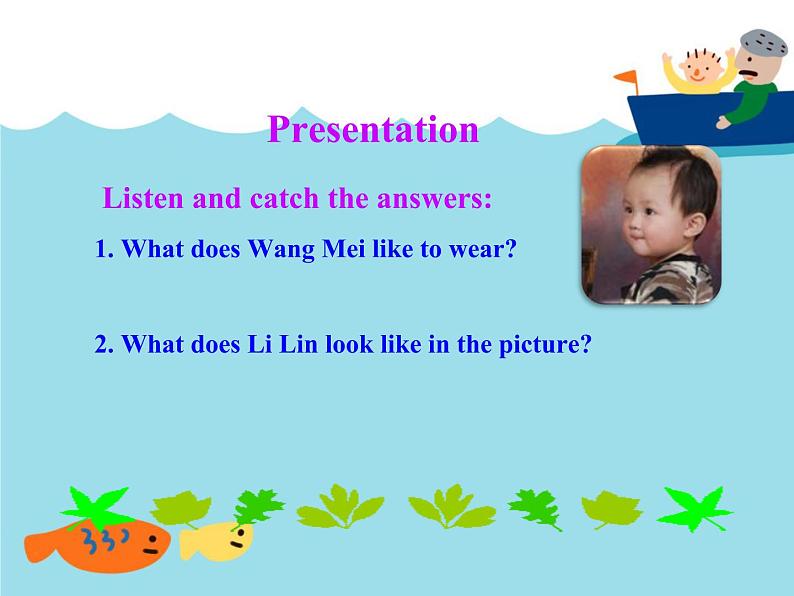 Presentation

Listen and catch the answers:

1. What does Wang Mei like to wear?

2. What does Li Lin look like in the picture?